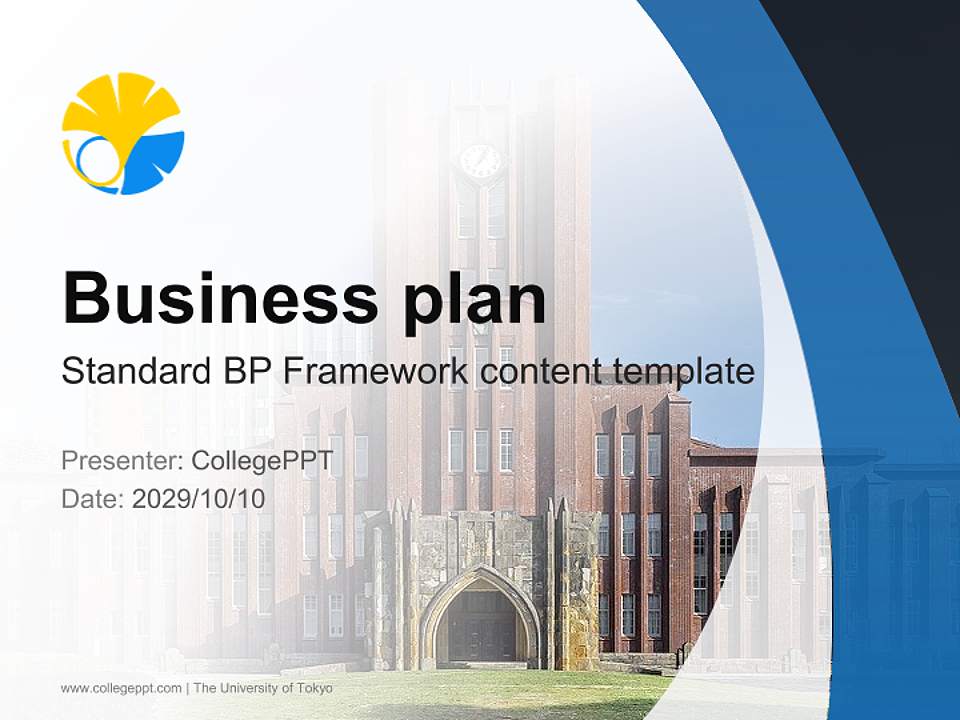 Business plan

Standard BP Framework content template

Presenter: CollegePPT

Date: 2029/10/10

www.collegeppt.com | The University of Tokyo